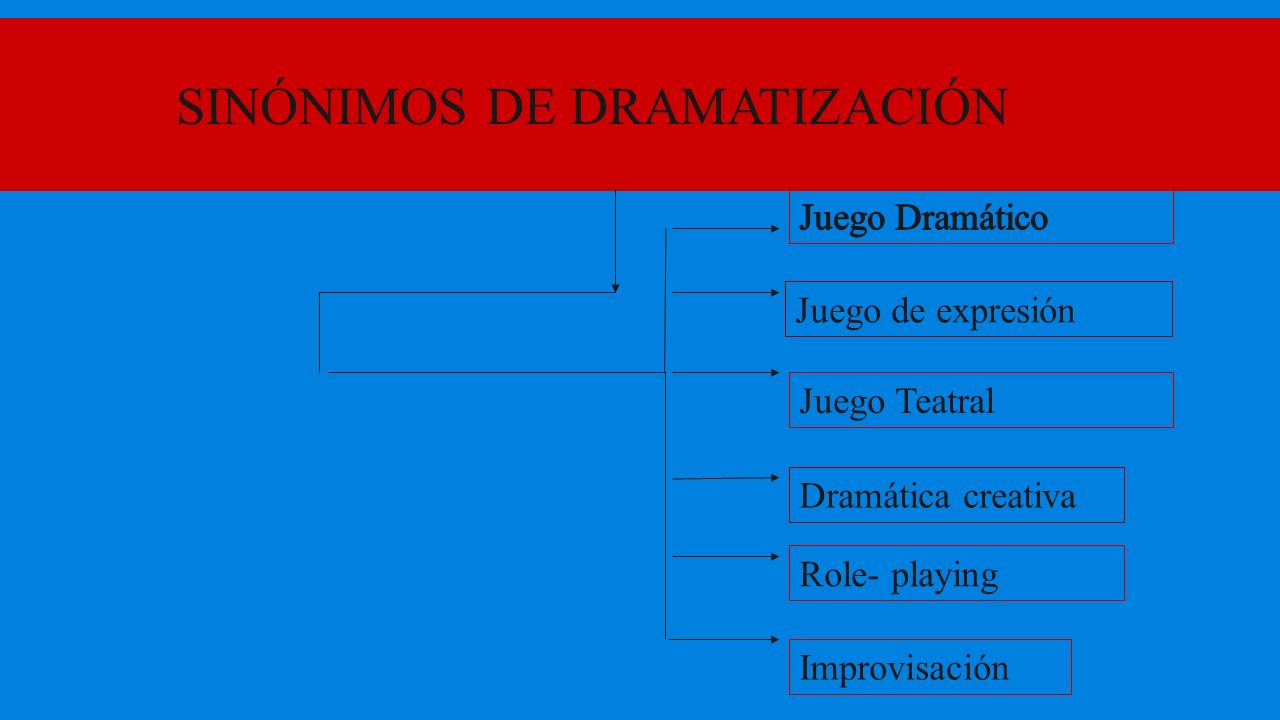 SINÓNIMOS DE DRAMATIZACIÓN

Juego Dramático

Juego de expresión

Juego Teatral

Dramática creativa

Role- playing

Improvisación